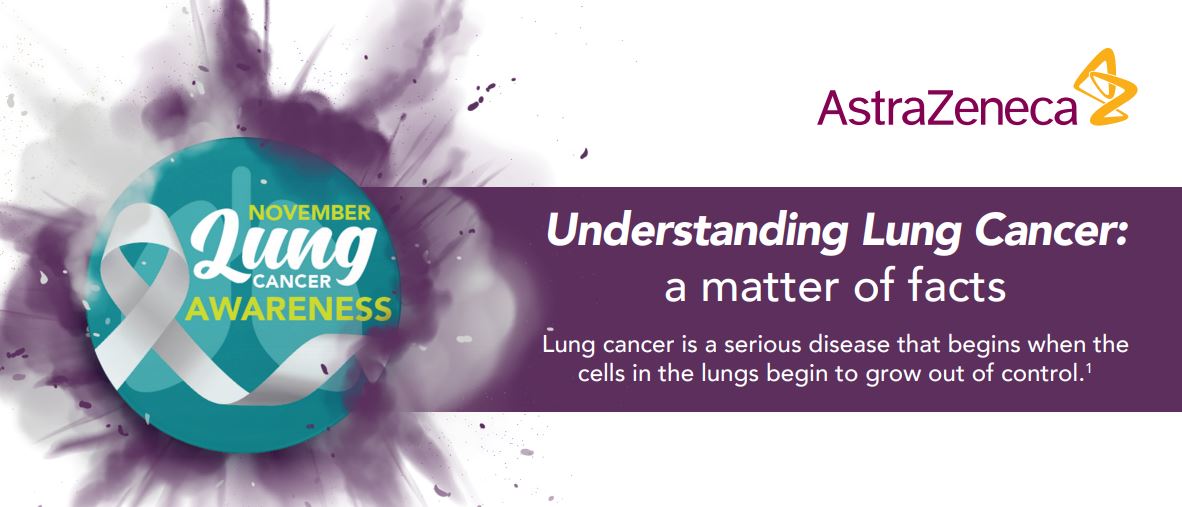 AstraZeneca

NOVEMBER
Lung
CANCER
AWARENESS

Understanding Lung Cancer:
a matter of facts

Lung cancer is a serious disease that begins when the cells in the lungs begin to grow out of control.$^1$